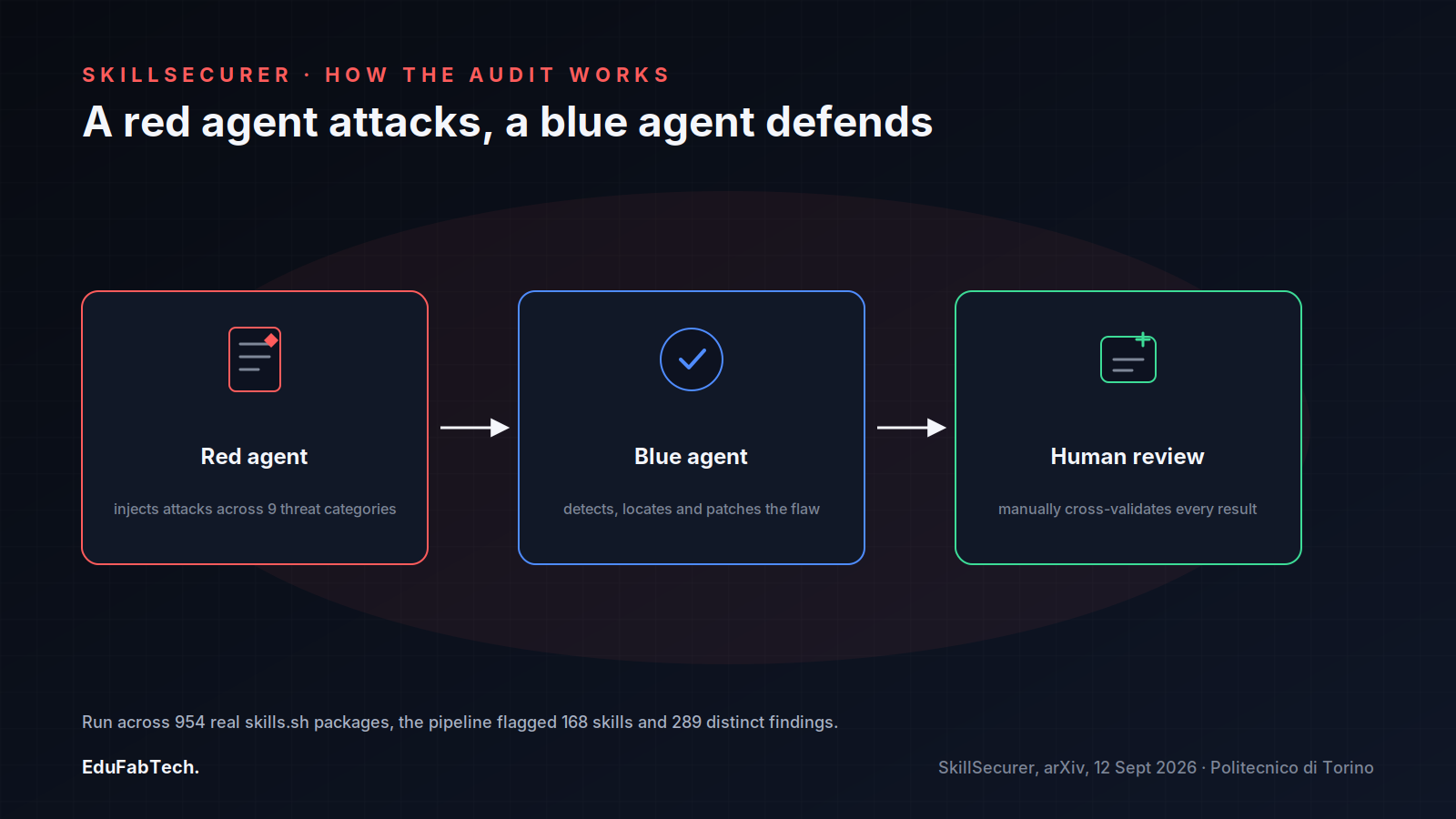 SKILLSECURER · HOW THE AUDIT WORKS

A red agent attacks, a blue agent defends

Red agent

injects attacks across 9 threat categories

Blue agent

detects, locates and patches the flaw

Human review

manually cross-validates every result

Run across 954 real skills.sh packages, the pipeline flagged 168 skills and 289 distinct findings.

EduFabTech.

SkillSecurer, arXiv, 12 Sept 2026 · Politecnico di Torino